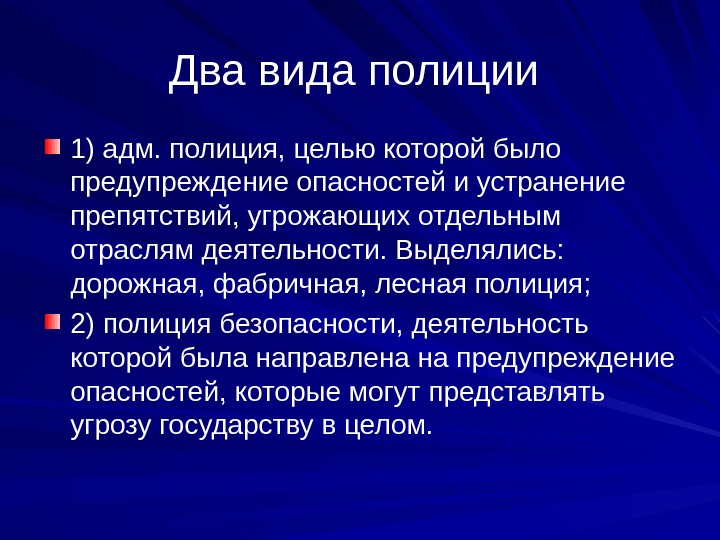 Два вида полиции

1) адм. полиция, целью которой было предупреждение опасностей и устранение препятствий, угрожающих отдельным отраслям деятельности. Выделялись: дорожная, фабричная, лесная полиция;

2) полиция безопасности, деятельность которой была направлена на предупреждение опасностей, которые могут представлять угрозу государству в целом.